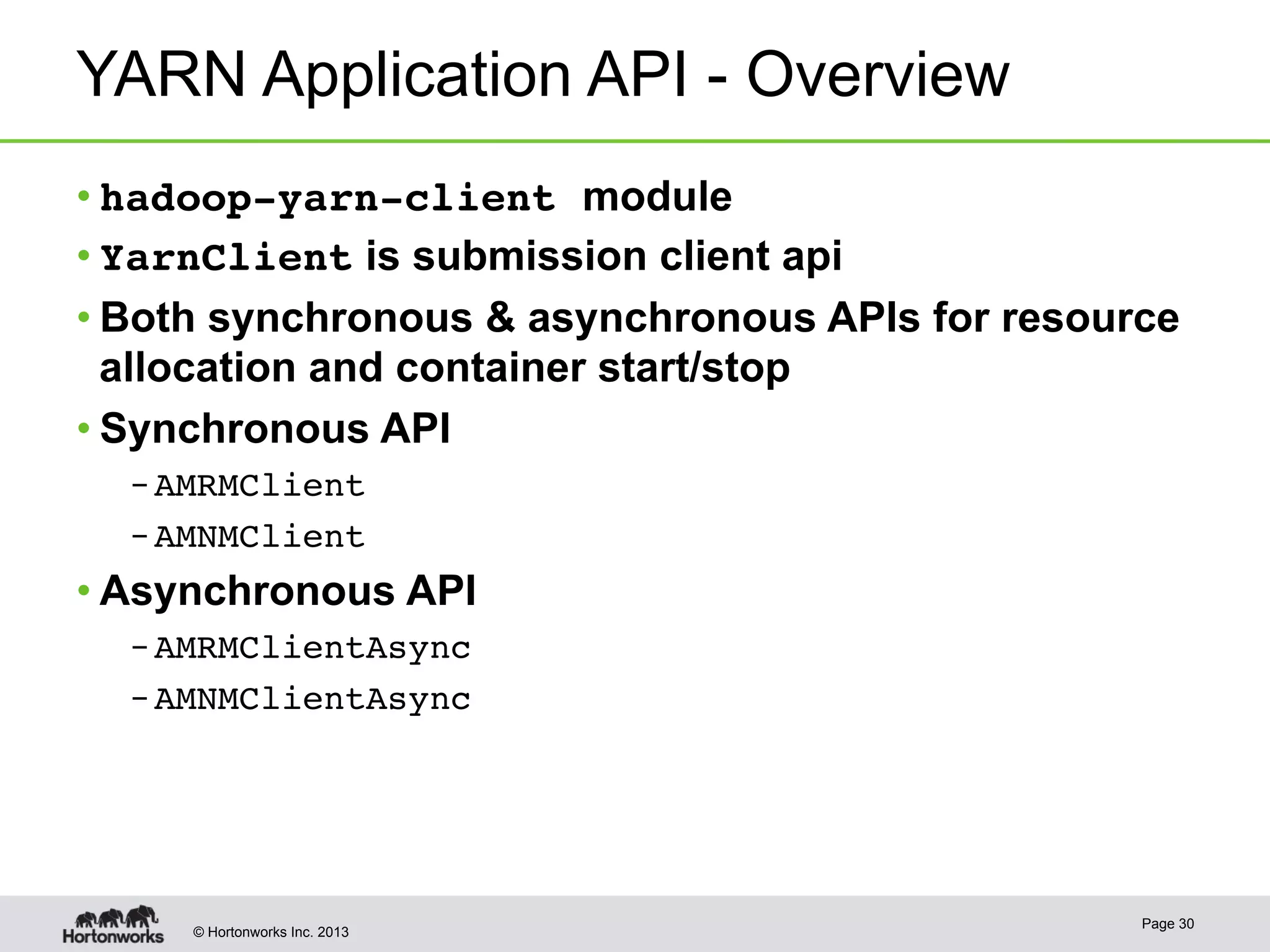 YARN Application API - Overview

• hadoop-yarn-client module
• YarnClient is submission client api
• Both synchronous & asynchronous APIs for resource allocation and container start/stop
• Synchronous API
 – AMRMClient
 – AMNMClient
• Asynchronous API
 – AMRMClientAsync
 – AMNMClientAsync

Hortonworks © Hortonworks Inc. 2013

Page 30